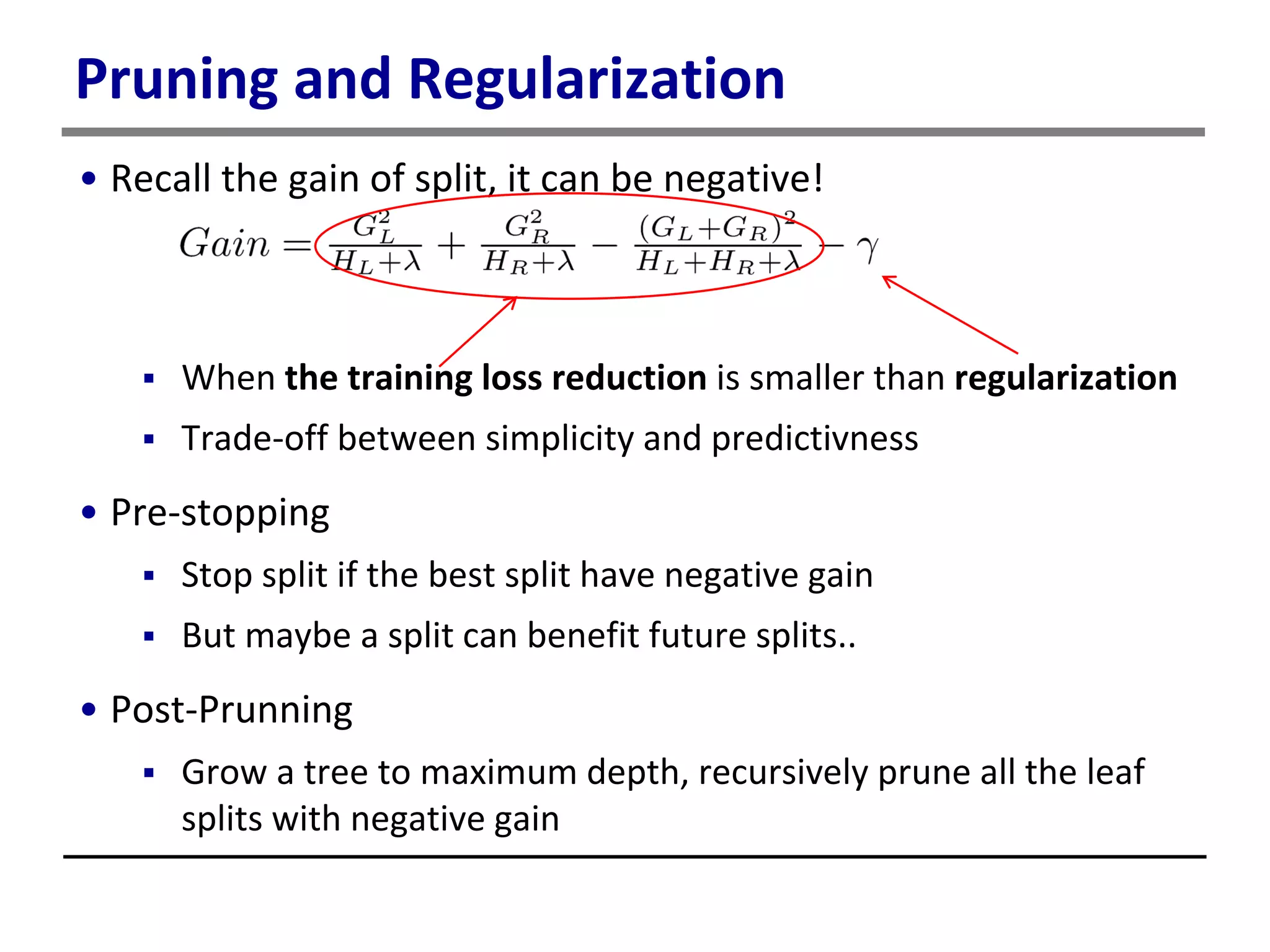 Pruning and Regularization

• Recall the gain of split, it can be negative!

$Gain = \frac{G_L^2}{H_L+\lambda} + \frac{G_R^2}{H_R+\lambda} - \frac{(G_L+G_R)^2}{H_L+H_R+\lambda} - \gamma$

▪ When **the training loss reduction** is smaller than **regularization**

▪ Trade-off between simplicity and predictivness

• Pre-stopping

▪ Stop split if the best split have negative gain

▪ But maybe a split can benefit future splits..

• Post-Prunning

▪ Grow a tree to maximum depth, recursively prune all the leaf splits with negative gain